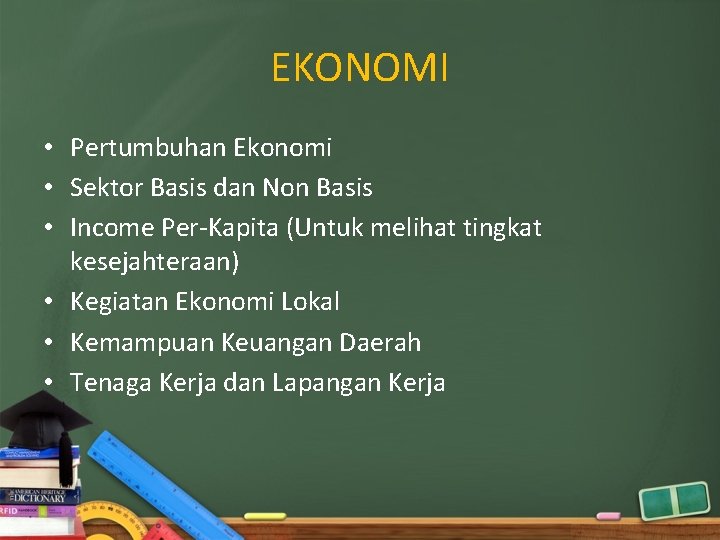 EKONOMI

• Pertumbuhan Ekonomi
• Sektor Basis dan Non Basis
• Income Per-Kapita (Untuk melihat tingkat kesejahteraan)
• Kegiatan Ekonomi Lokal
• Kemampuan Keuangan Daerah
• Tenaga Kerja dan Lapangan Kerja

AMERICAN HERITAGE DICTIONARY
RFID HANDBOOK